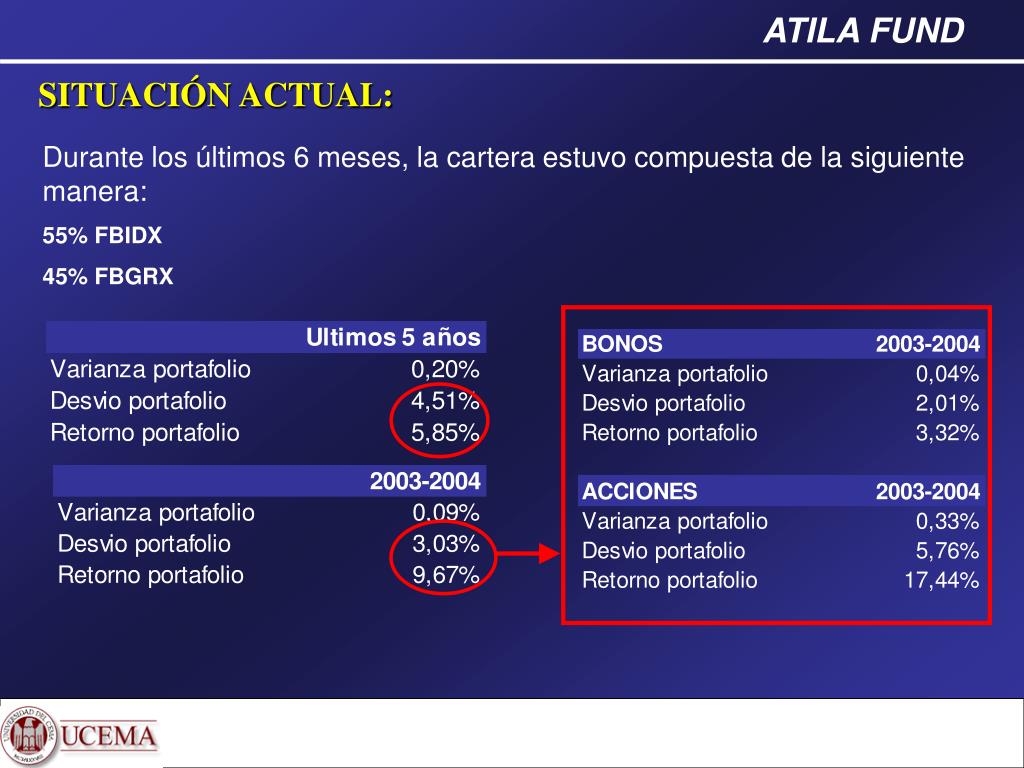 ATILA FUND

SITUACIÓN ACTUAL:

Durante los últimos 6 meses, la cartera estuvo compuesta de la siguiente manera:

55% FBIDX

45% FBGRX

| | Ultimos 5 años |
|---|---|
| Varianza portafolio | 0,20% |
| Desvio portafolio | 4,51% |
| Retorno portafolio | 5,85% |

| | 2003-2004 |
|---|---|
| Varianza portafolio | 0,09% |
| Desvio portafolio | 3,03% |
| Retorno portafolio | 9,67% |

| BONOS | 2003-2004 |
|---|---|
| Varianza portafolio | 0,04% |
| Desvio portafolio | 2,01% |
| Retorno portafolio | 3,32% |

| ACCIONES | 2003-2004 |
|---|---|
| Varianza portafolio | 0,33% |
| Desvio portafolio | 5,76% |
| Retorno portafolio | 17,44% |

UNIVERSIDAD DEL CEMA
UCEMA